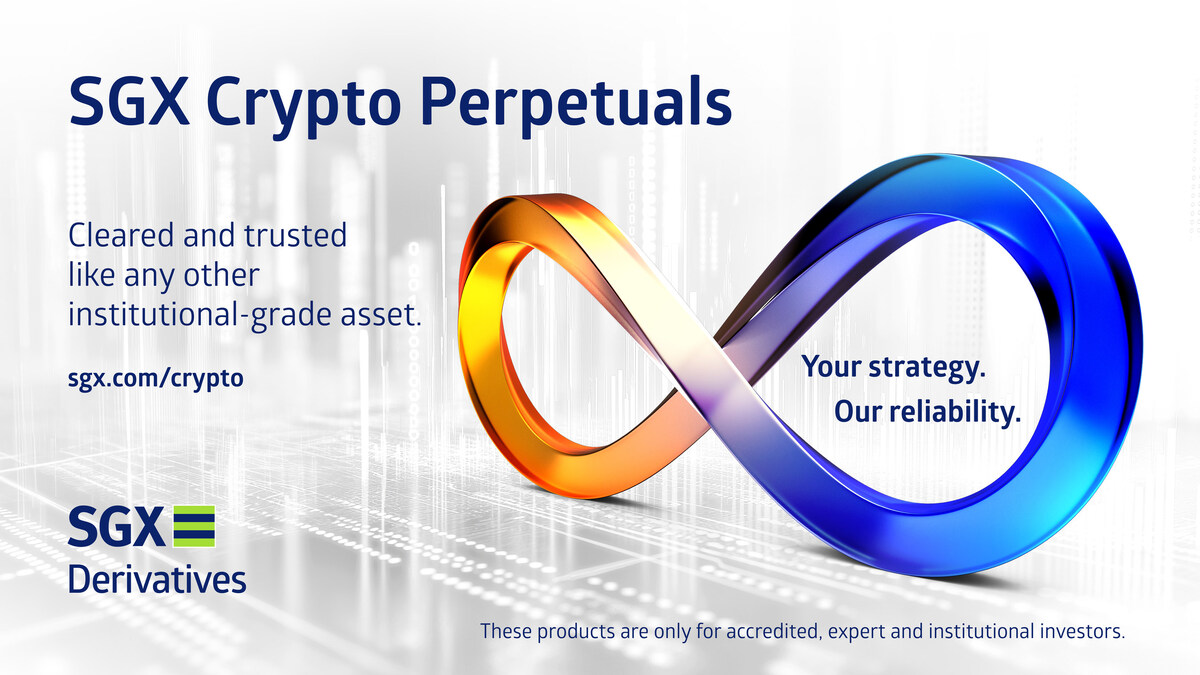 SGX Crypto Perpetuals

Cleared and trusted like any other institutional-grade asset.

sgx.com/crypto

Your strategy.
Our reliability.

SGX
Derivatives

These products are only for accredited, expert and institutional investors.